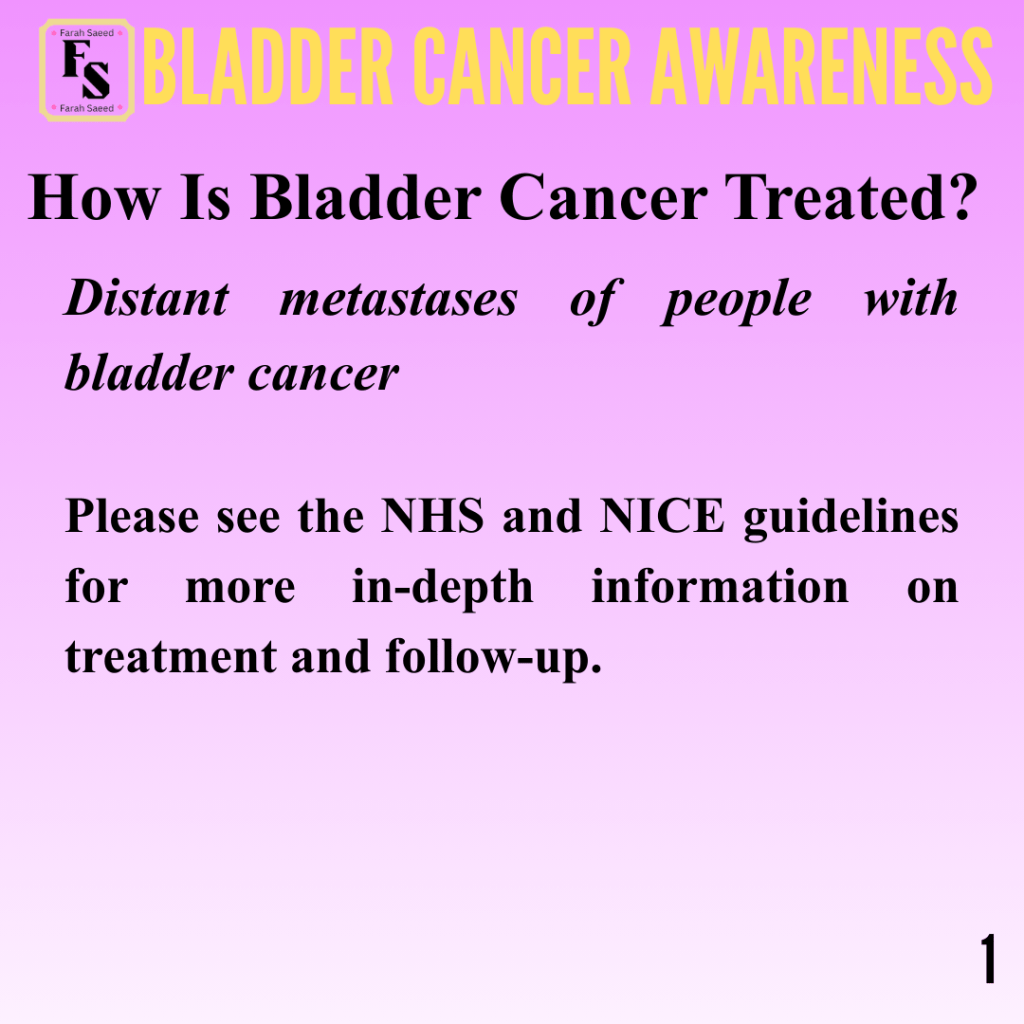 Farah Saeed
FS
Farah Saeed

BLADDER CANCER AWARENESS

How Is Bladder Cancer Treated?

Distant metastases of people with bladder cancer

Please see the NHS and NICE guidelines for more in-depth information on treatment and follow-up.

1